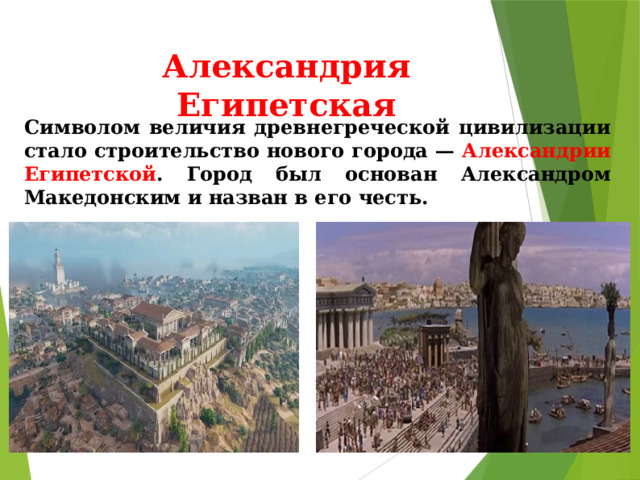 Александрия Египетская

Символом величия древнегреческой цивилизации стало строительство нового города — Александрии Египетской. Город был основан Александром Македонским и назван в его честь.